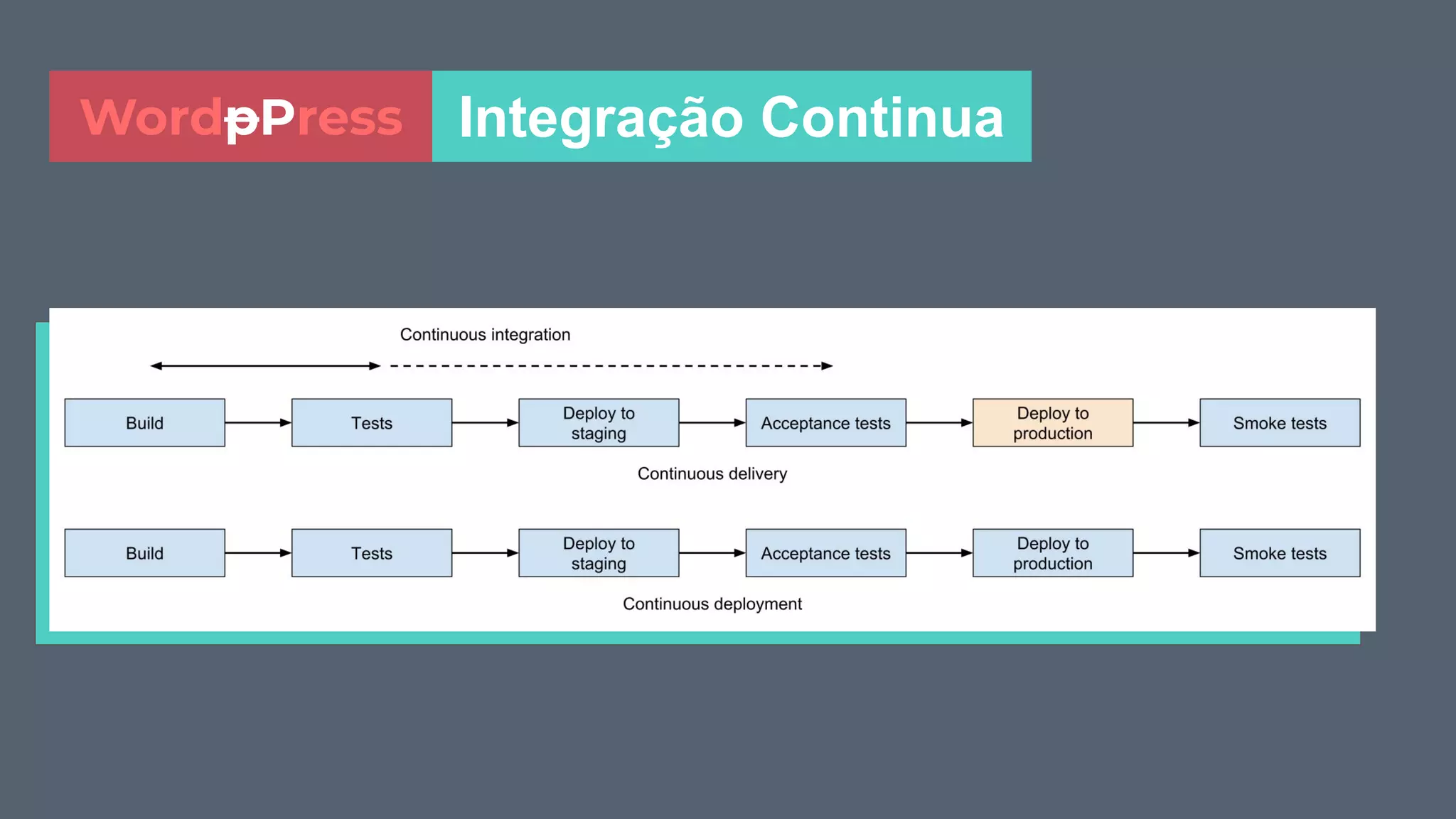 WordpPress Integração Continua

Continuous integration

Build
Tests
Deploy to staging
Acceptance tests
Deploy to production
Smoke tests

Continuous delivery

Build
Tests
Deploy to staging
Acceptance tests
Deploy to production
Smoke tests

Continuous deployment